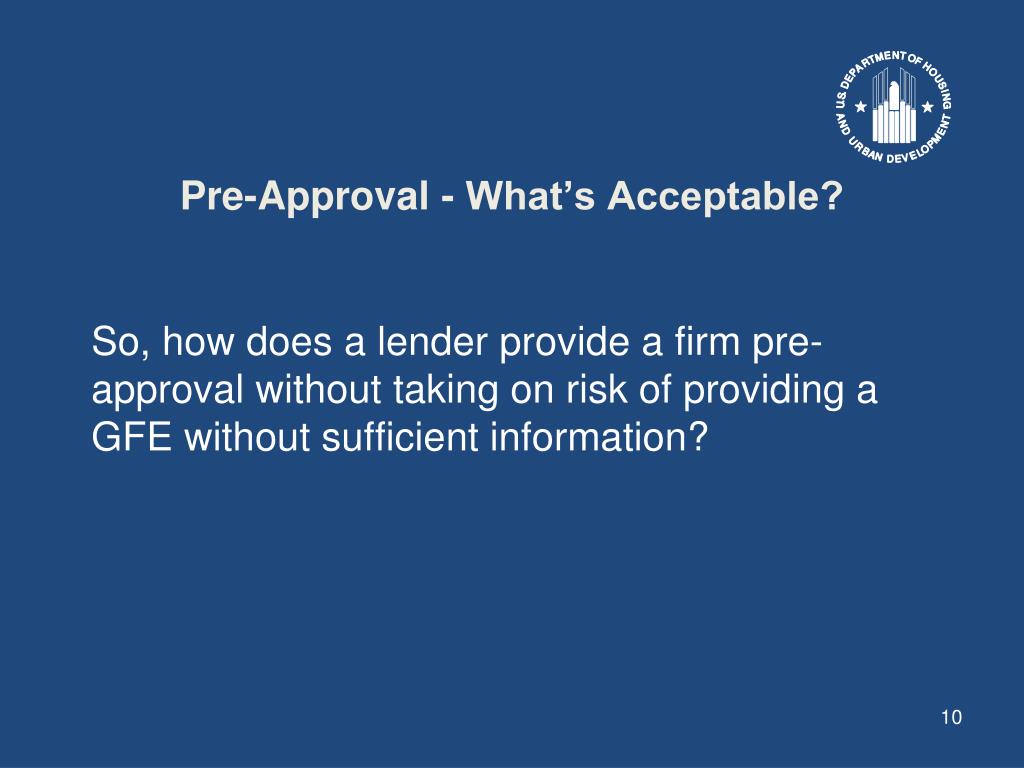 U.S. DEPARTMENT OF HOUSING AND URBAN DEVELOPMENT

Pre-Approval - What's Acceptable?

So, how does a lender provide a firm pre-approval without taking on risk of providing a GFE without sufficient information?

10